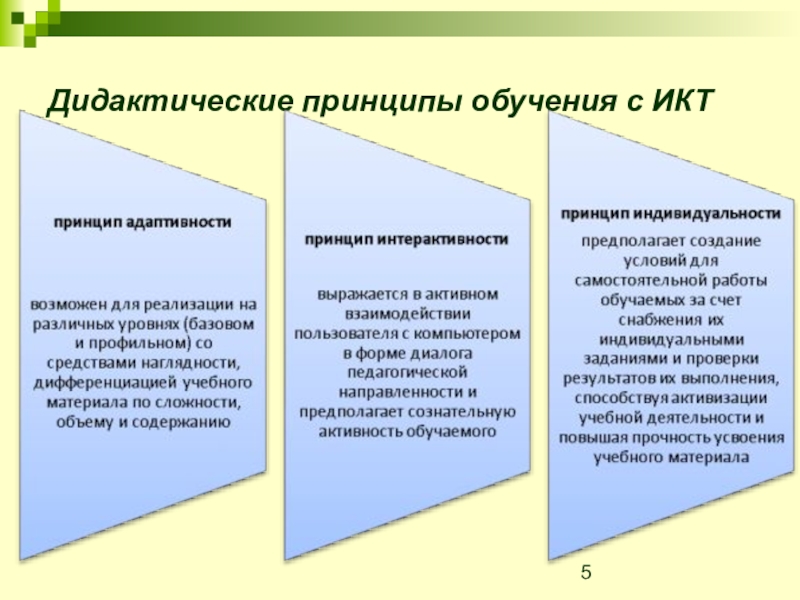 Дидактические принципы обучения с ИКТ

принцип адаптивности

возможен для реализации на различных уровнях (базовом и профильном) со средствами наглядности, дифференциацией учебного материала по сложности, объему и содержанию

принцип интерактивности

выражается в активном взаимодействии пользователя с компьютером в форме диалога педагогической направленности и предполагает сознательную активность обучаемого

принцип индивидуальности

предполагает создание условий для самостоятельной работы обучаемых за счет снабжения их индивидуальными заданиями и проверки результатов их выполнения, способствуя активизации учебной деятельности и повышая прочность усвоения учебного материала

5